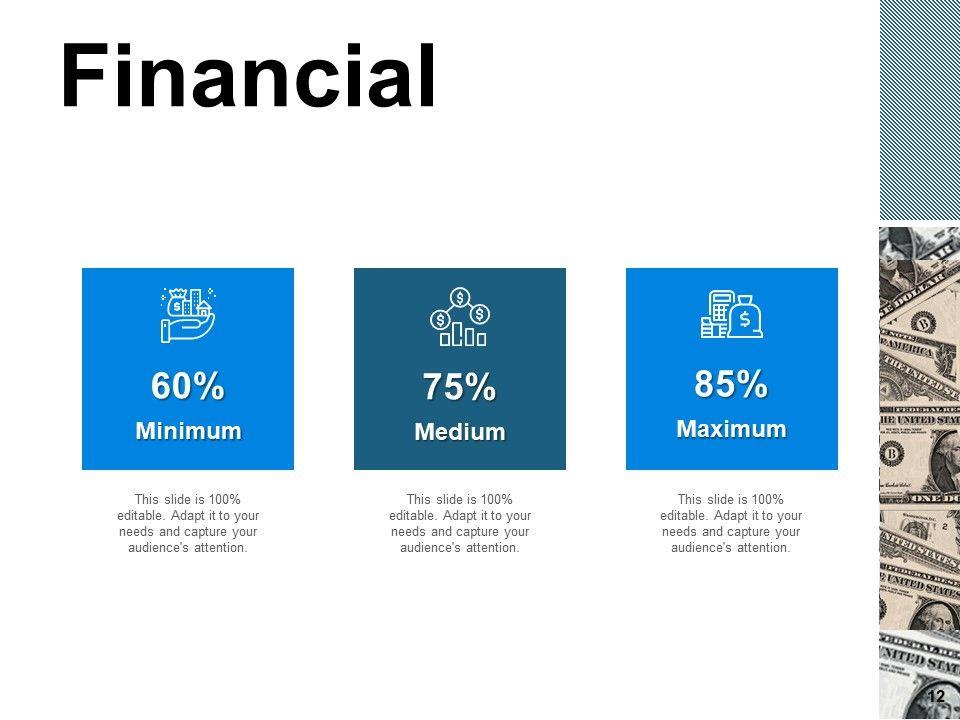 Financial

60%
Minimum

This slide is 100% editable. Adapt it to your needs and capture your audience's attention.

75%
Medium

This slide is 100% editable. Adapt it to your needs and capture your audience's attention.

85%
Maximum

This slide is 100% editable. Adapt it to your needs and capture your audience's attention.

12